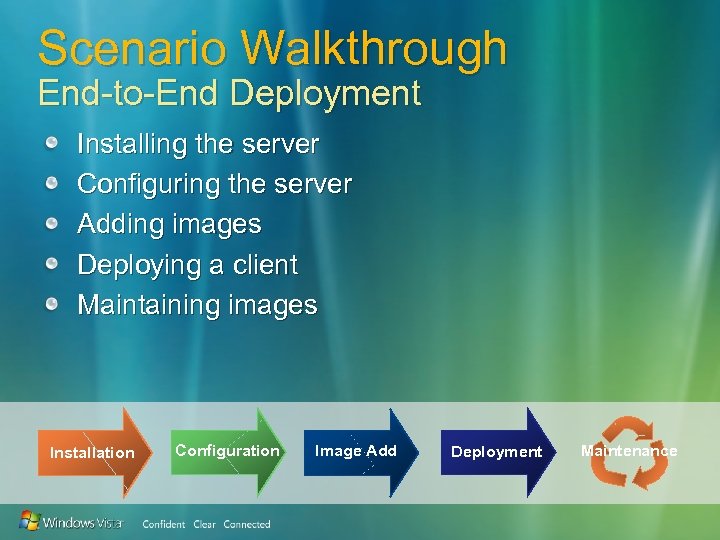 Scenario Walkthrough
End-to-End Deployment

Installing the server
Configuring the server
Adding images
Deploying a client
Maintaining images

Installation
Configuration
Image Add
Deployment
Maintenance

Windows Vista
Confident Clear Connected